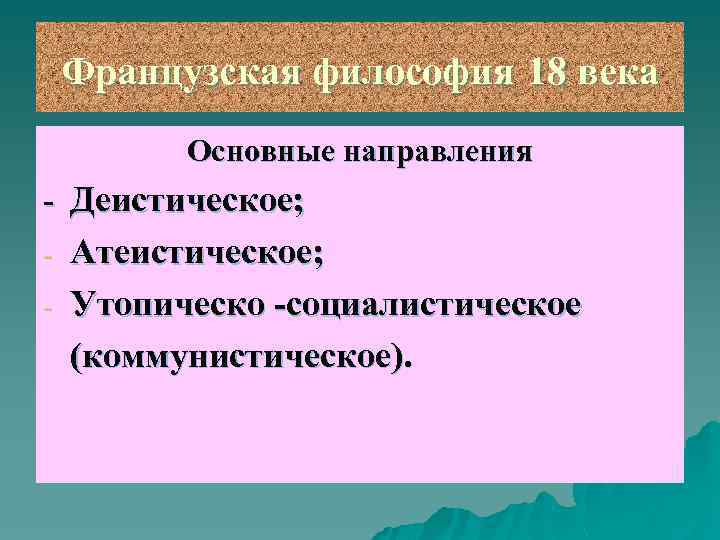 Французская философия 18 века

Основные направления

- Деистическое;
- Атеистическое;
- Утопическо -социалистическое (коммунистическое).